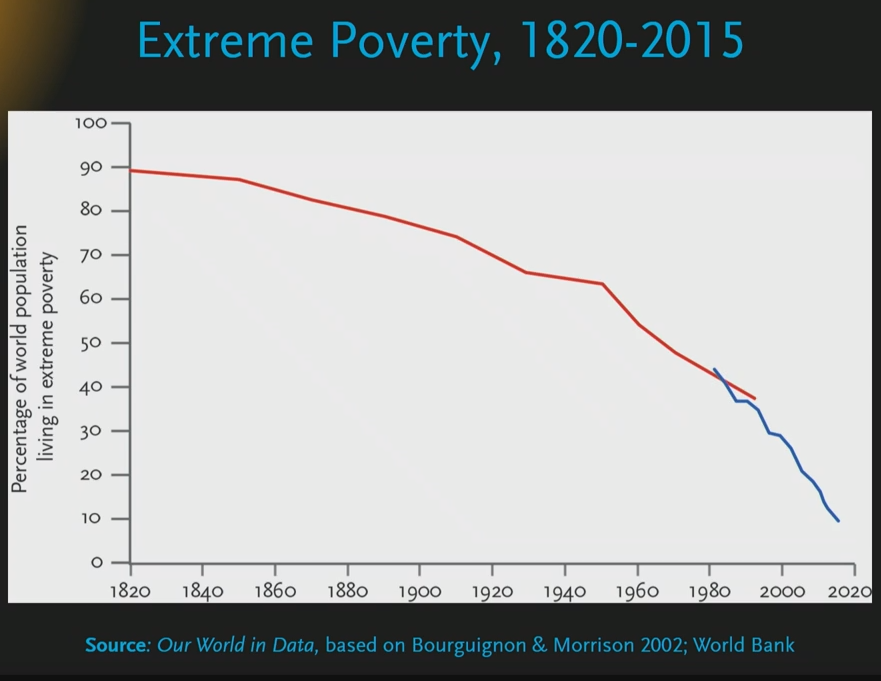 Extreme Poverty, 1820-2015

Percentage of world population living in extreme poverty

100
90
80
70
60
50
40
30
20
10
0

1820 1840 1860 1880 1900 1920 1940 1960 1980 2000 2020

Source: Our World in Data, based on Bourguignon & Morrison 2002; World Bank